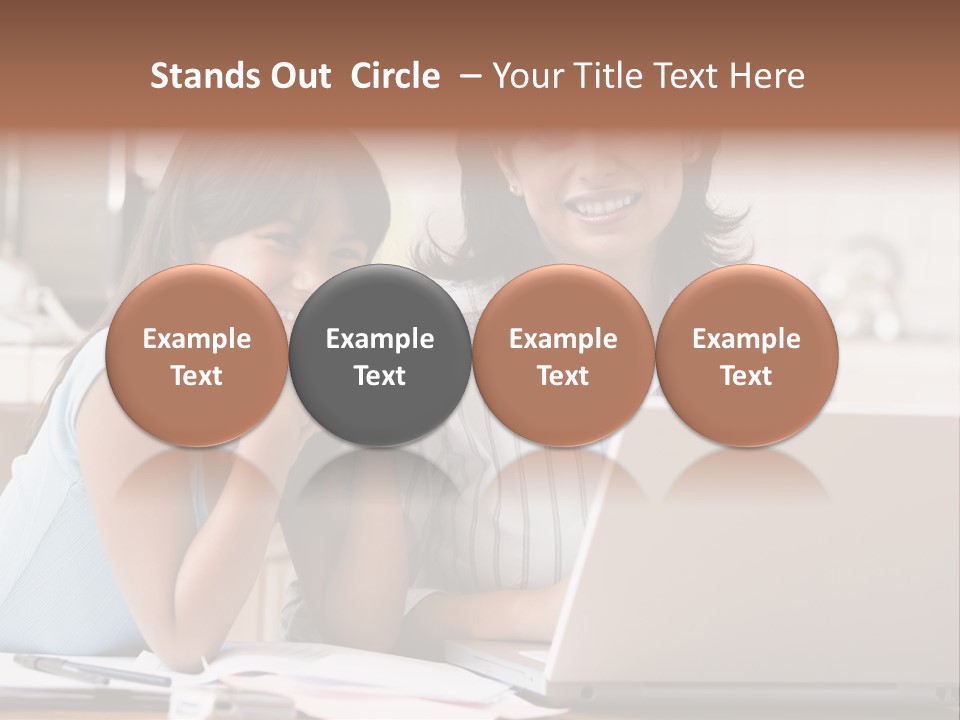 Stands Out Circle – Your Title Text Here

Example Text

Example Text

Example Text

Example Text